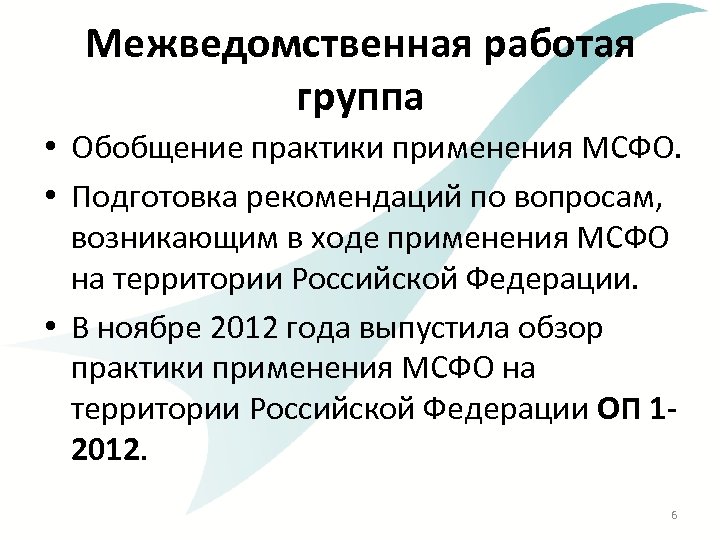 Межведомственная работая группа

• Обобщение практики применения МСФО.

• Подготовка рекомендаций по вопросам, возникающим в ходе применения МСФО на территории Российской Федерации.

• В ноябре 2012 года выпустила обзор практики применения МСФО на территории Российской Федерации ОП 1-2012.

6